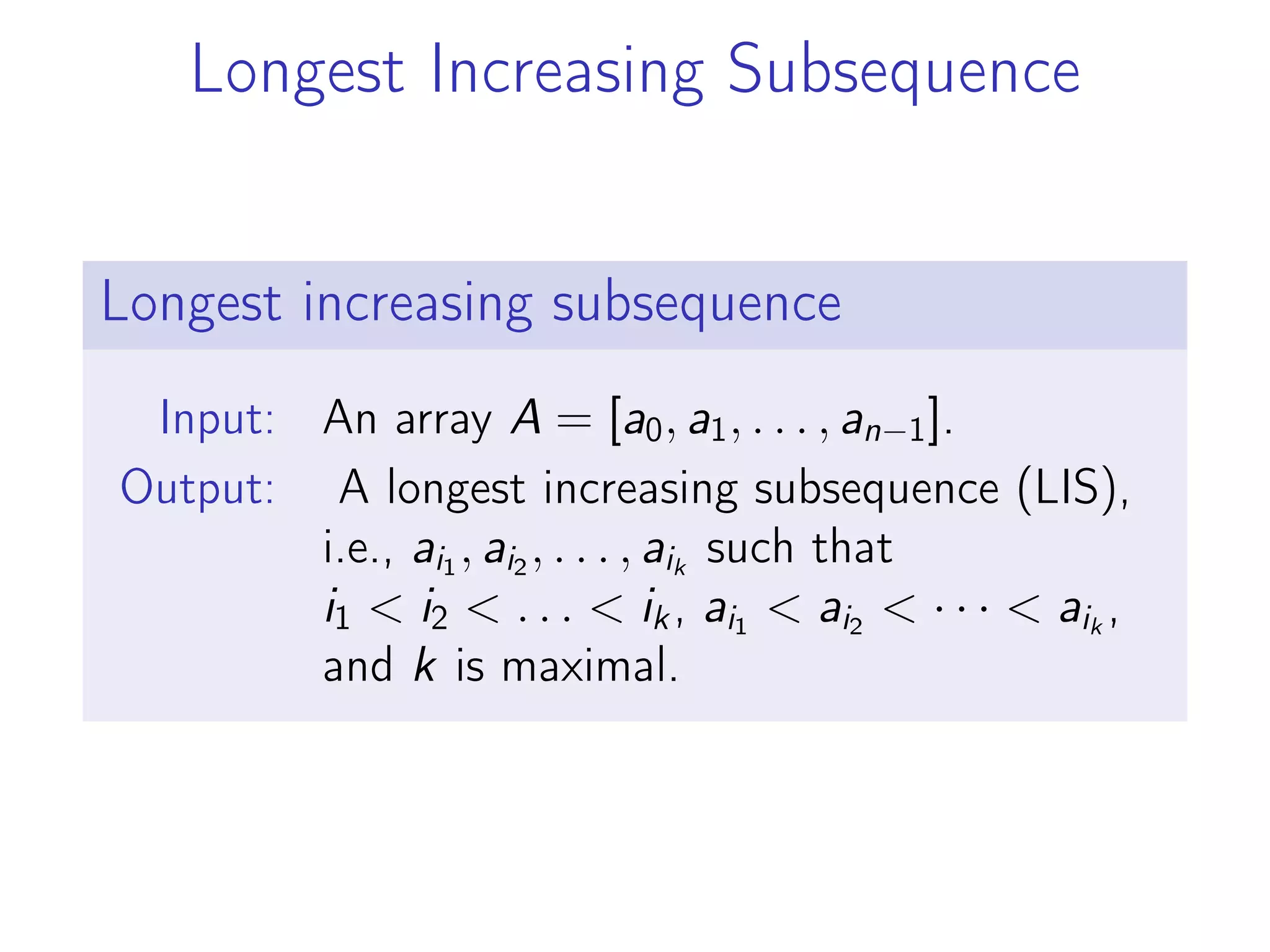 Longest Increasing Subsequence

Longest increasing subsequence

Input: An array $A = [a_0, a_1, \ldots, a_{n-1}]$.

Output: A longest increasing subsequence (LIS), i.e., $a_{i_1}, a_{i_2}, \ldots, a_{i_k}$ such that $i_1 < i_2 < \ldots < i_k$, $a_{i_1} < a_{i_2} < \cdots < a_{i_k}$, and $k$ is maximal.